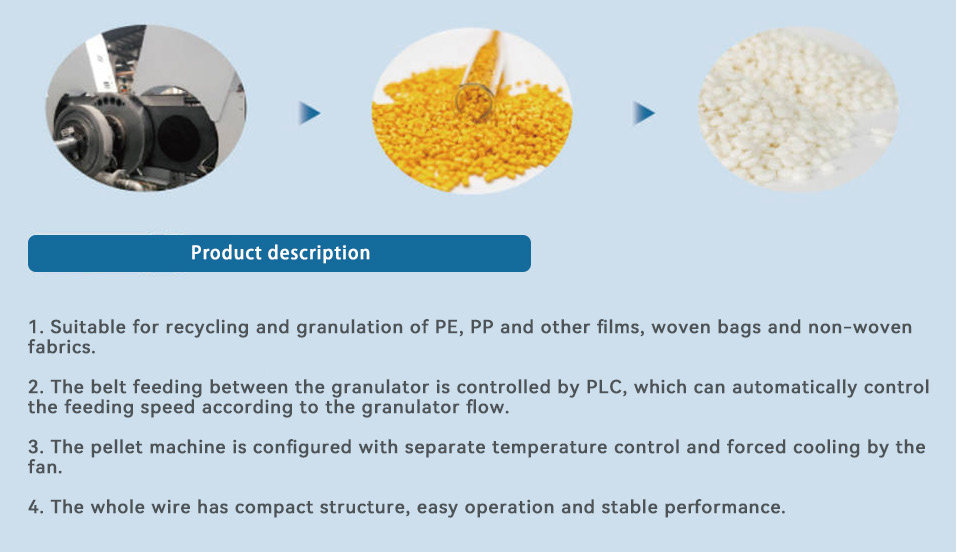 Product description

1. Suitable for recycling and granulation of PE, PP and other films, woven bags and non-woven fabrics.

2. The belt feeding between the granulator is controlled by PLC, which can automatically control the feeding speed according to the granulator flow.

3. The pellet machine is configured with separate temperature control and forced cooling by the fan.

4. The whole wire has compact structure, easy operation and stable performance.